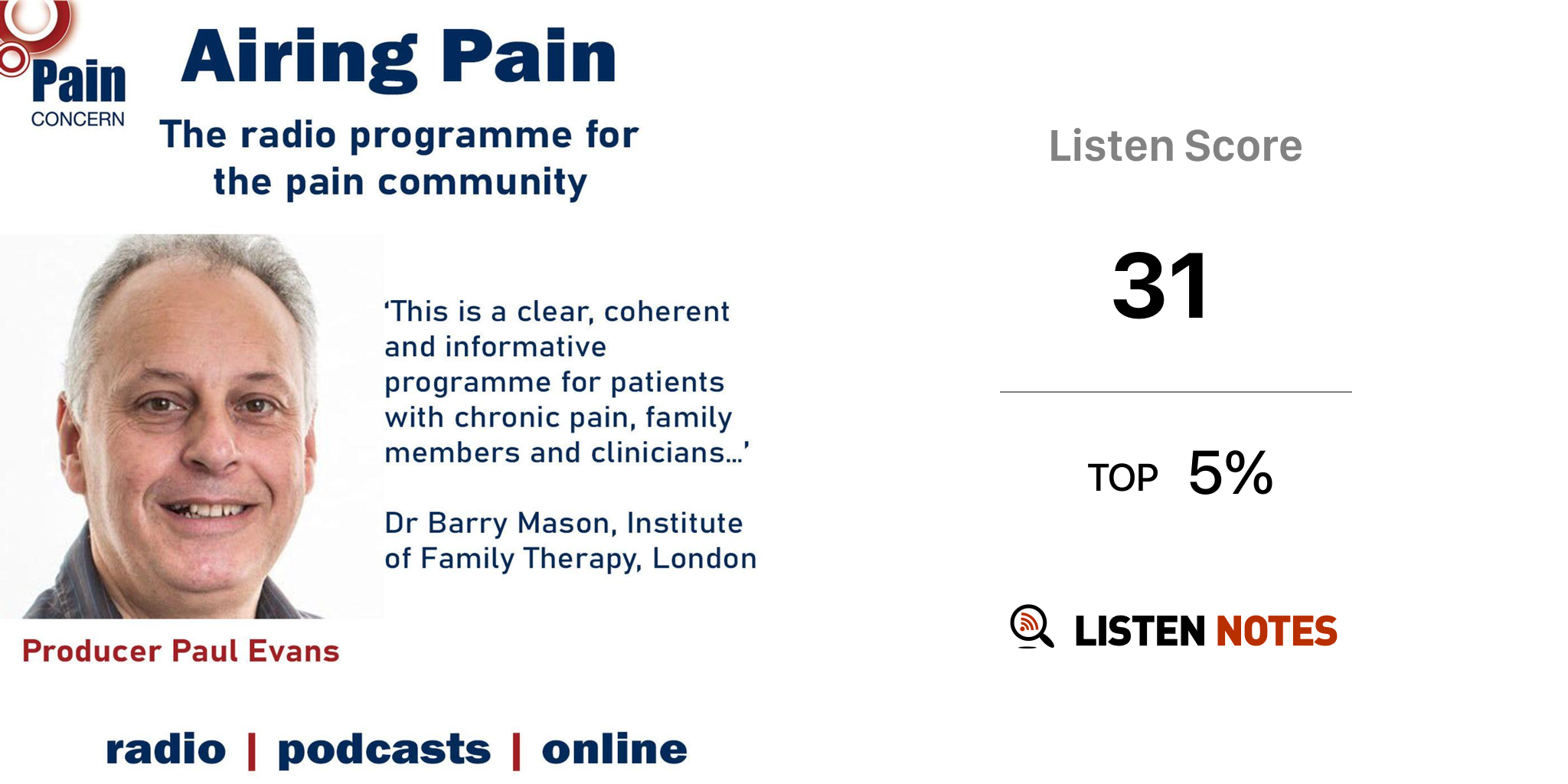 Pain
CONCERN

Airing Pain

The radio programme for the pain community

'This is a clear, coherent and informative programme for patients with chronic pain, family members and clinicians...'

Dr Barry Mason, Institute of Family Therapy, London

Producer Paul Evans

radio | podcasts | online

Listen Score

31

TOP 5%

LISTEN NOTES